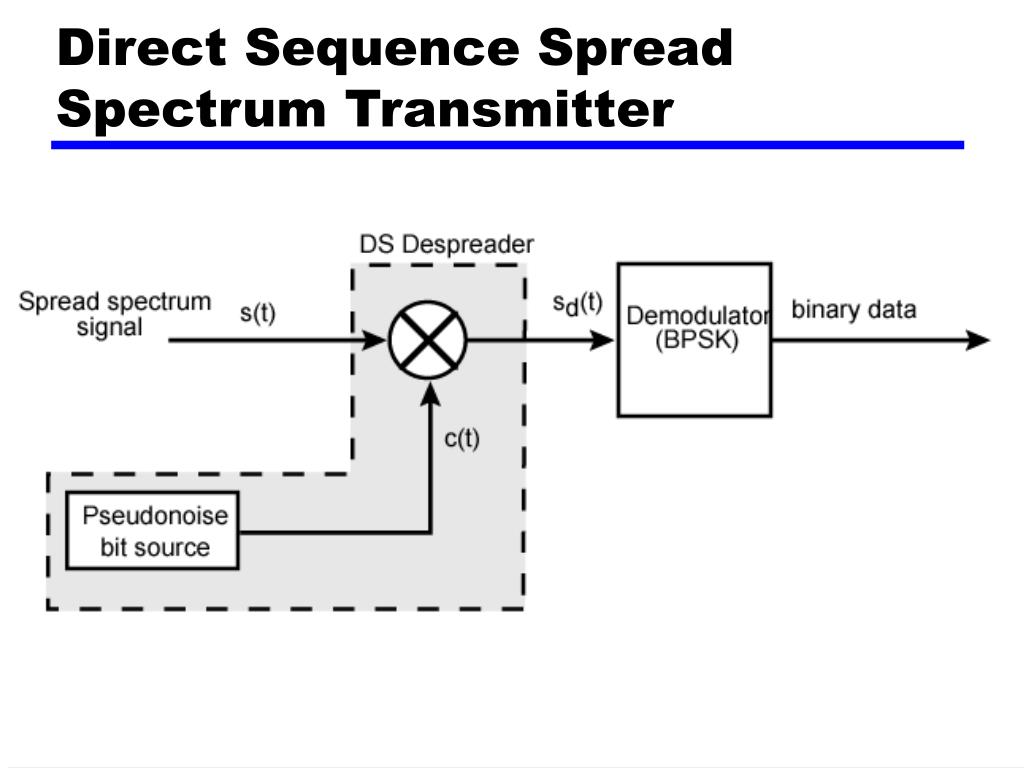 Direct Sequence Spread Spectrum Transmitter

DS Despreader

Spread spectrum signal

$s(t)$

$s_d(t)$

Demodulator (BPSK)

binary data

$c(t)$

Pseudonoise bit source